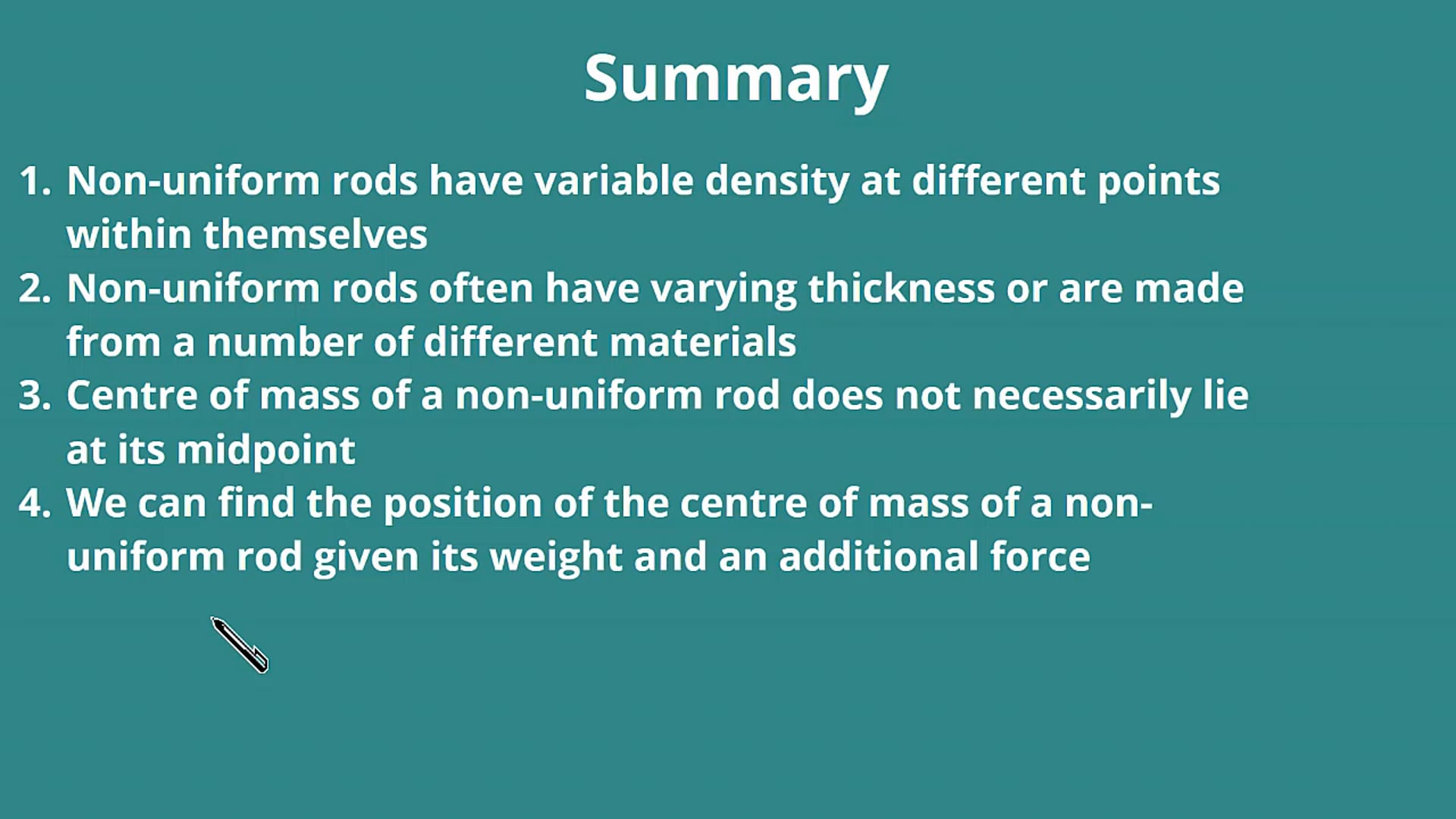 Summary

1. Non-uniform rods have variable density at different points within themselves
2. Non-uniform rods often have varying thickness or are made from a number of different materials
3. Centre of mass of a non-uniform rod does not necessarily lie at its midpoint
4. We can find the position of the centre of mass of a non-uniform rod given its weight and an additional force